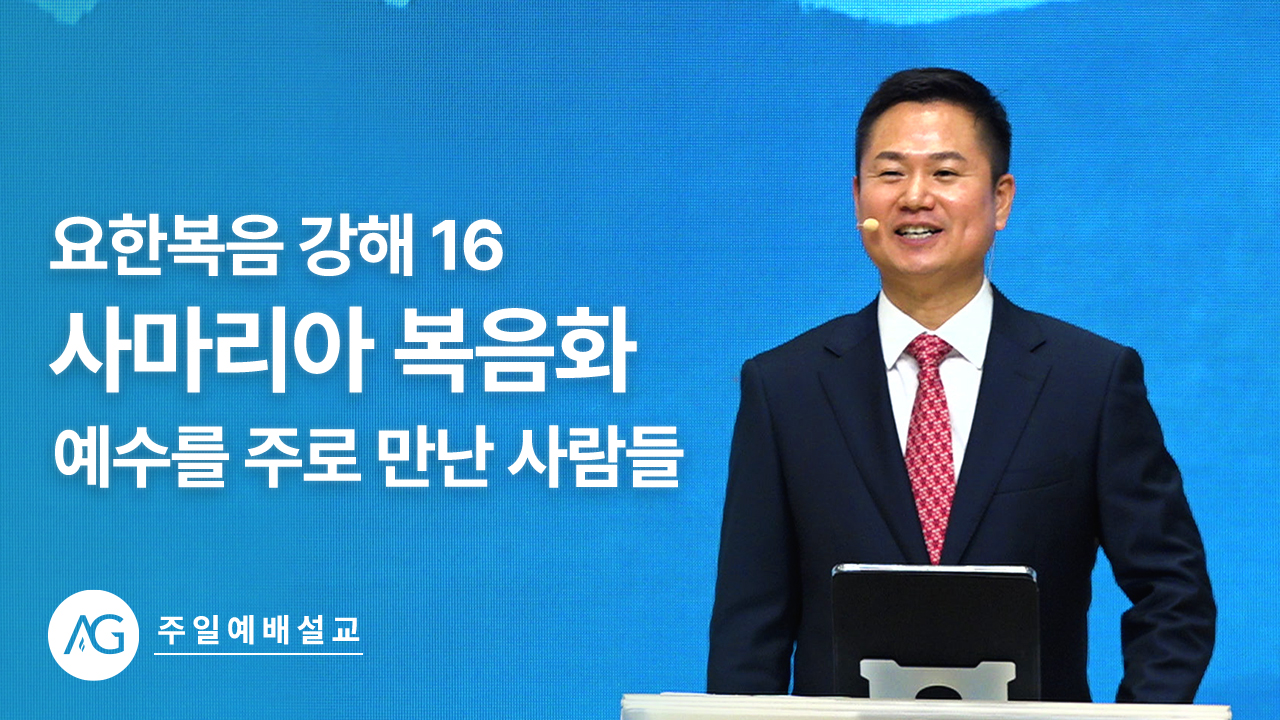 요한복음 강해 16
사마리아 복음화
예수를 주로 만난 사람들

AG
주일예배설교